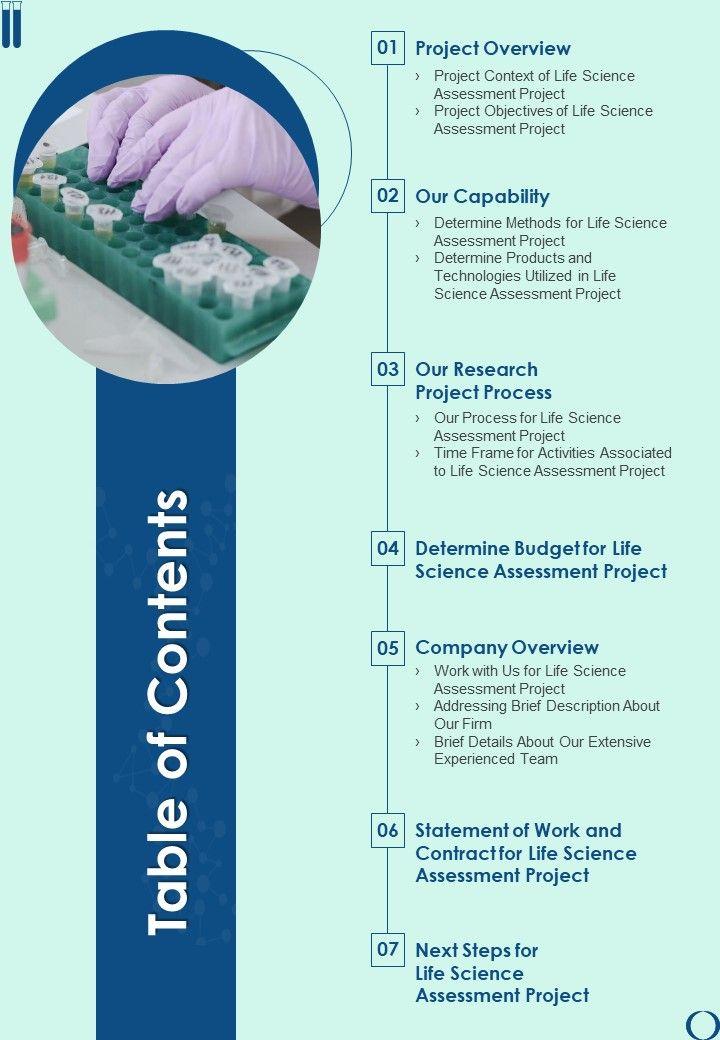 Table of Contents

01 Project Overview
› Project Context of Life Science Assessment Project
› Project Objectives of Life Science Assessment Project

02 Our Capability
› Determine Methods for Life Science Assessment Project
› Determine Products and Technologies Utilized in Life Science Assessment Project

03 Our Research Project Process
› Our Process for Life Science Assessment Project
› Time Frame for Activities Associated to Life Science Assessment Project

04 Determine Budget for Life Science Assessment Project

05 Company Overview
› Work with Us for Life Science Assessment Project
› Addressing Brief Description About Our Firm
› Brief Details About Our Extensive Experienced Team

06 Statement of Work and Contract for Life Science Assessment Project

07 Next Steps for Life Science Assessment Project